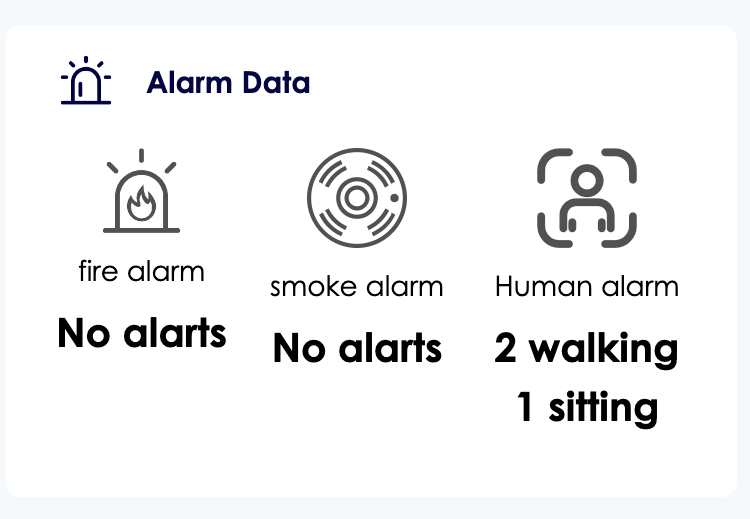 Alarm Data

fire alarm
No alarts

smoke alarm
No alarts

Human alarm
2 walking
1 sitting